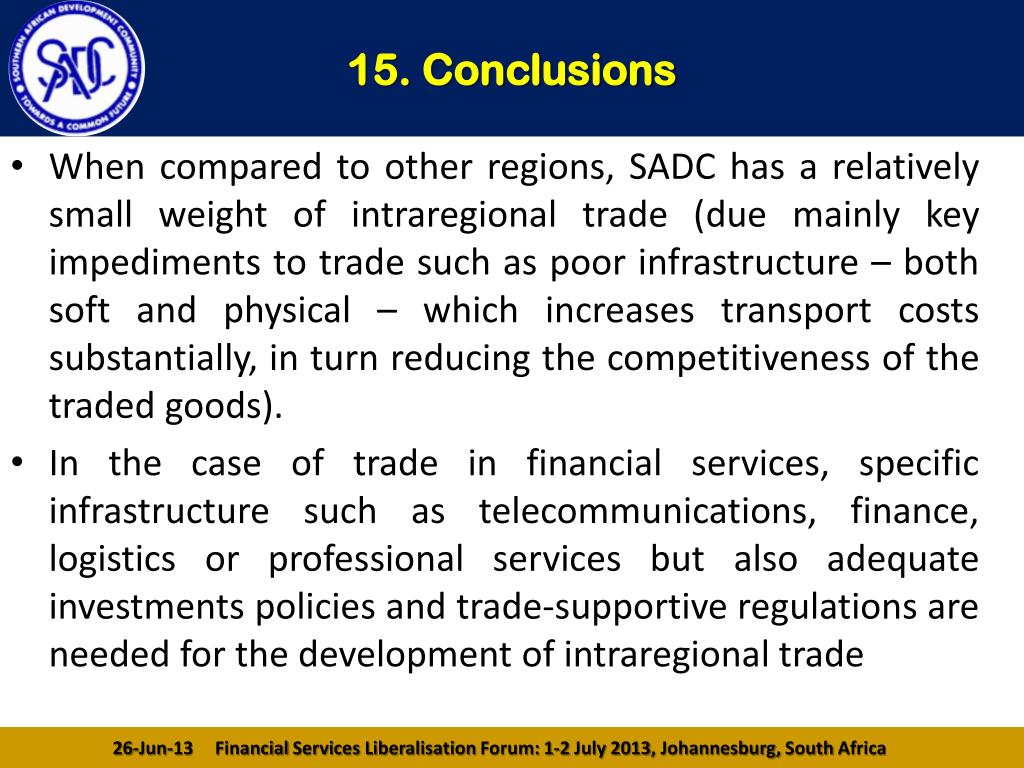 SOUTHERN AFRICAN DEVELOPMENT COMMUNITY
SADC
TOWARDS A COMMON FUTURE

15. Conclusions

• When compared to other regions, SADC has a relatively small weight of intraregional trade (due mainly key impediments to trade such as poor infrastructure – both soft and physical – which increases transport costs substantially, in turn reducing the competitiveness of the traded goods).

• In the case of trade in financial services, specific infrastructure such as telecommunications, finance, logistics or professional services but also adequate investments policies and trade-supportive regulations are needed for the development of intraregional trade

26-Jun-13 Financial Services Liberalisation Forum: 1-2 July 2013, Johannesburg, South Africa